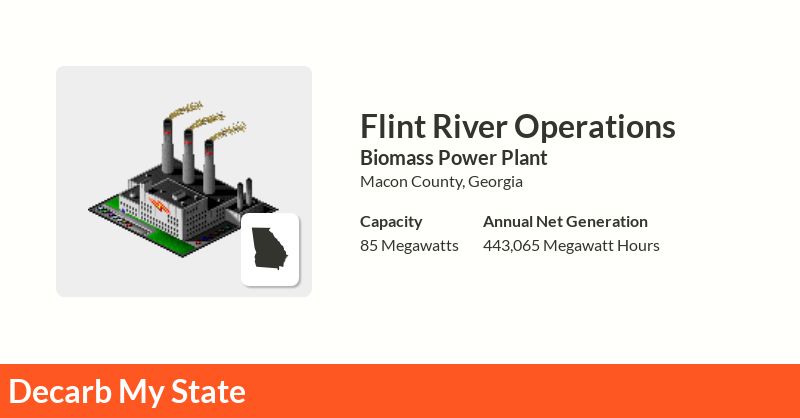 Flint River Operations
Biomass Power Plant
Macon County, Georgia

| Capacity | Annual Net Generation |
|---|---|
| 85 Megawatts | 443,065 Megawatt Hours |

Decarb My State